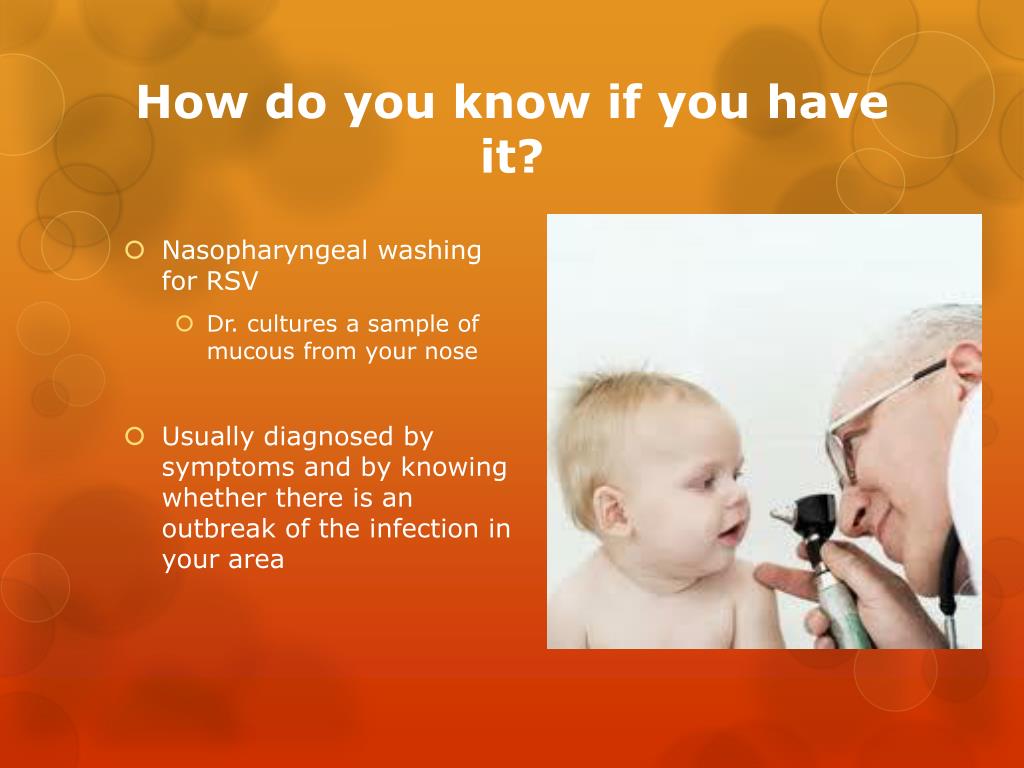 How do you know if you have it?

Nasopharyngeal washing for RSV

Dr. cultures a sample of mucous from your nose

Usually diagnosed by symptoms and by knowing whether there is an outbreak of the infection in your area